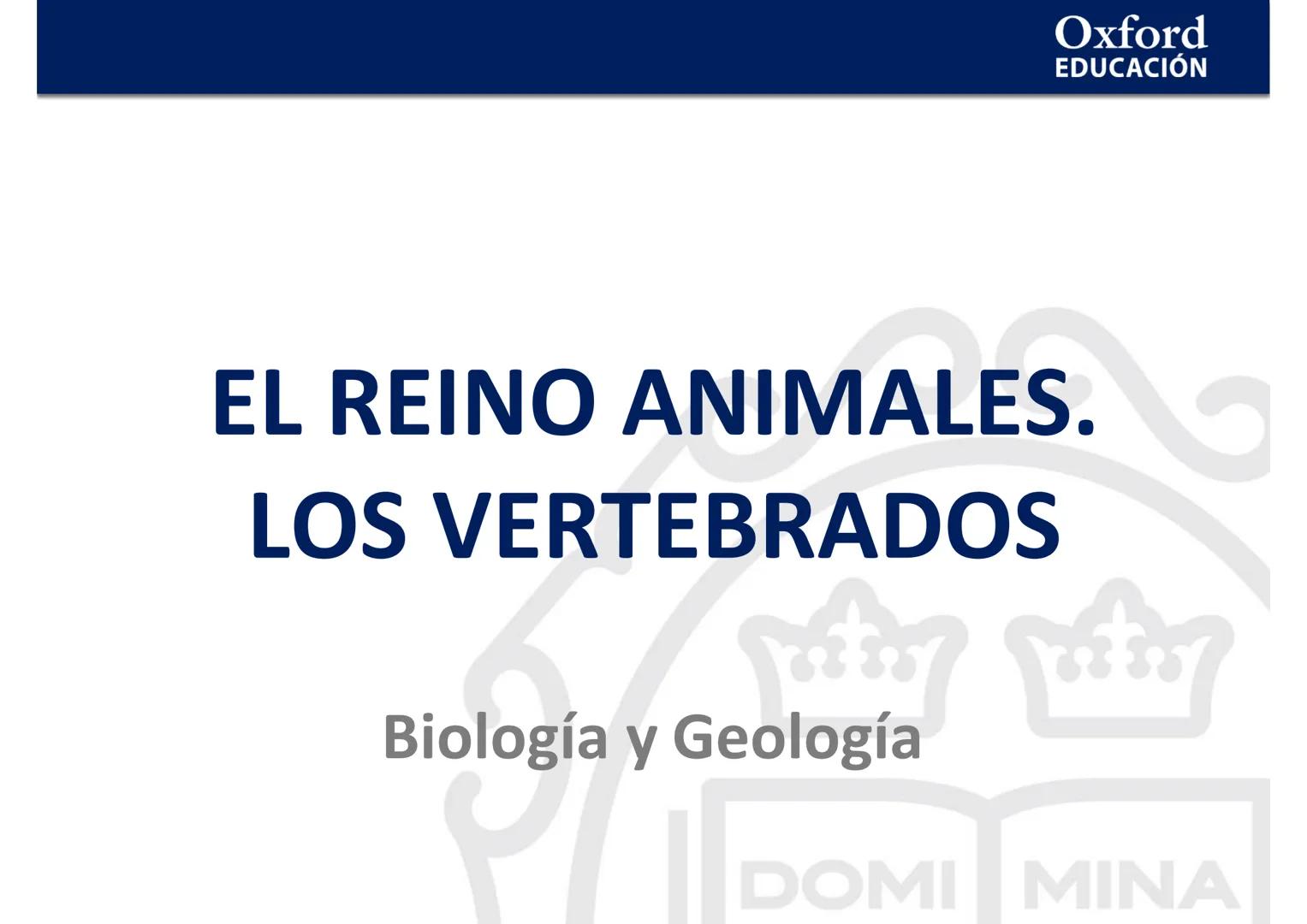 Oxford
EDUCACIÓN

EL REINO ANIMALES.
LOS VERTEBRADOS

Biología y Geología

DOMI MINA